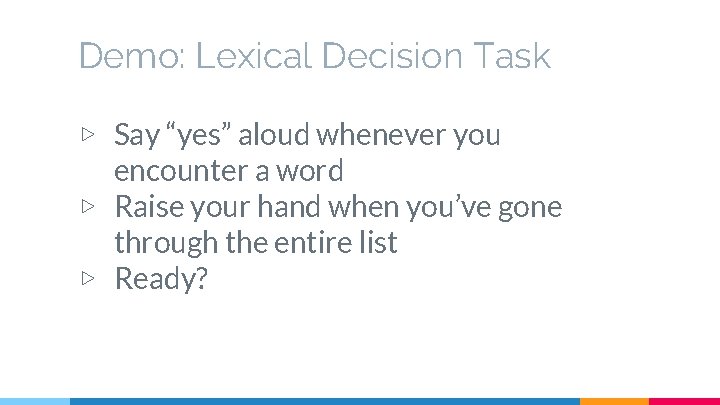 Demo: Lexical Decision Task

▷ Say “yes” aloud whenever you encounter a word
▷ Raise your hand when you’ve gone through the entire list
▷ Ready?